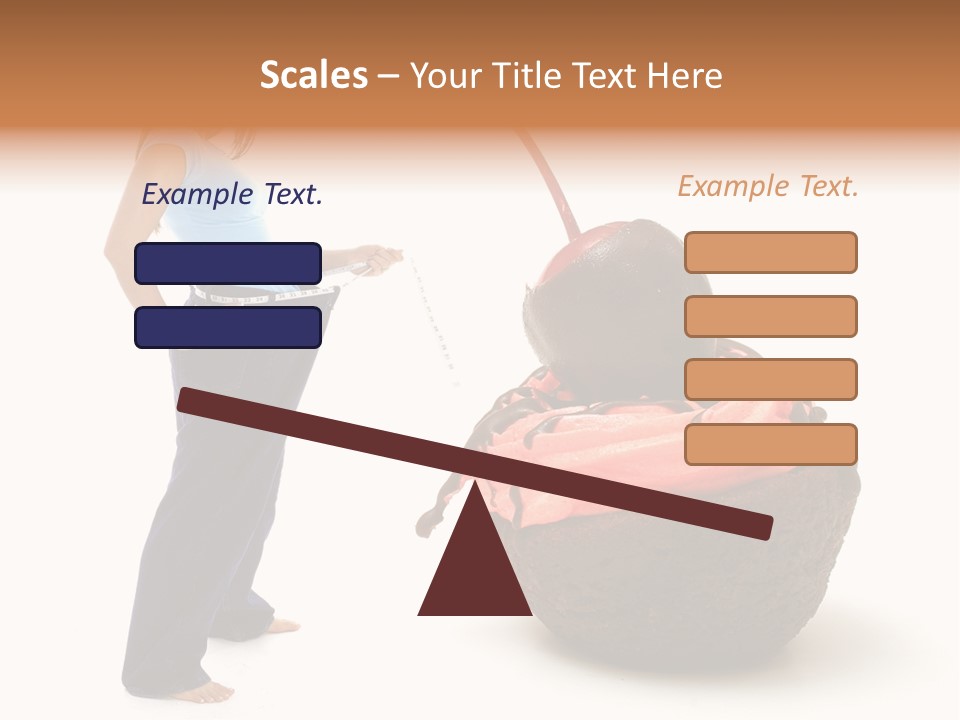 Scales – Your Title Text Here

Example Text.

Example Text.